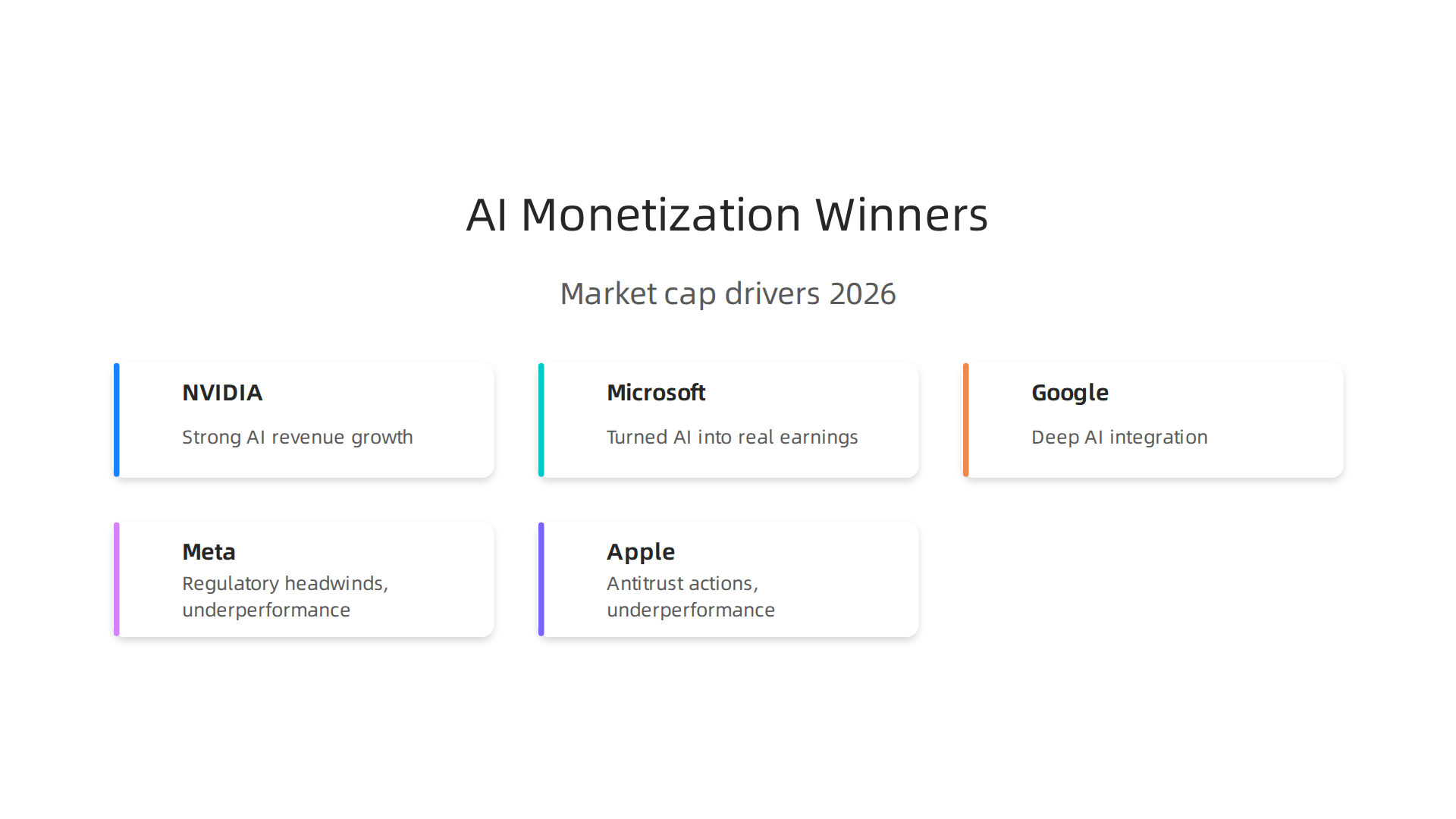 AI Monetization Winners

Market cap drivers 2026

NVIDIA
Strong AI revenue growth

Microsoft
Turned AI into real earnings

Google
Deep AI integration

Meta
Regulatory headwinds, underperformance

Apple
Antitrust actions, underperformance